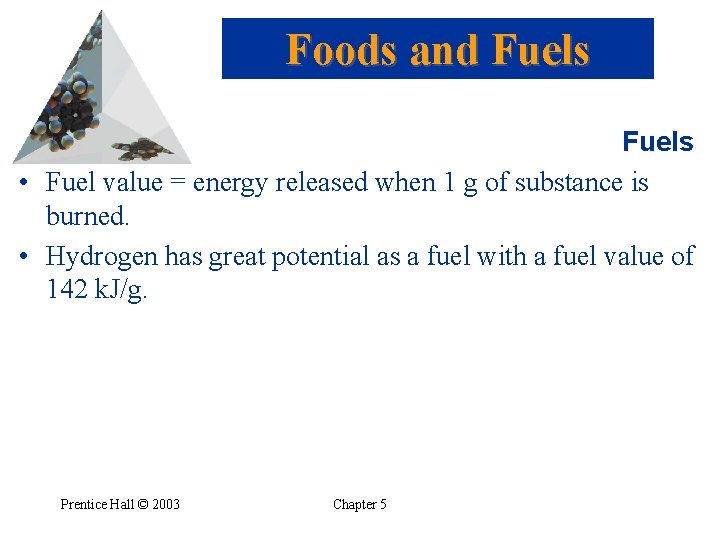 Foods and Fuels

Fuels

• Fuel value = energy released when 1 g of substance is burned.

• Hydrogen has great potential as a fuel with a fuel value of 142 kJ/g.

Prentice Hall © 2003

Chapter 5